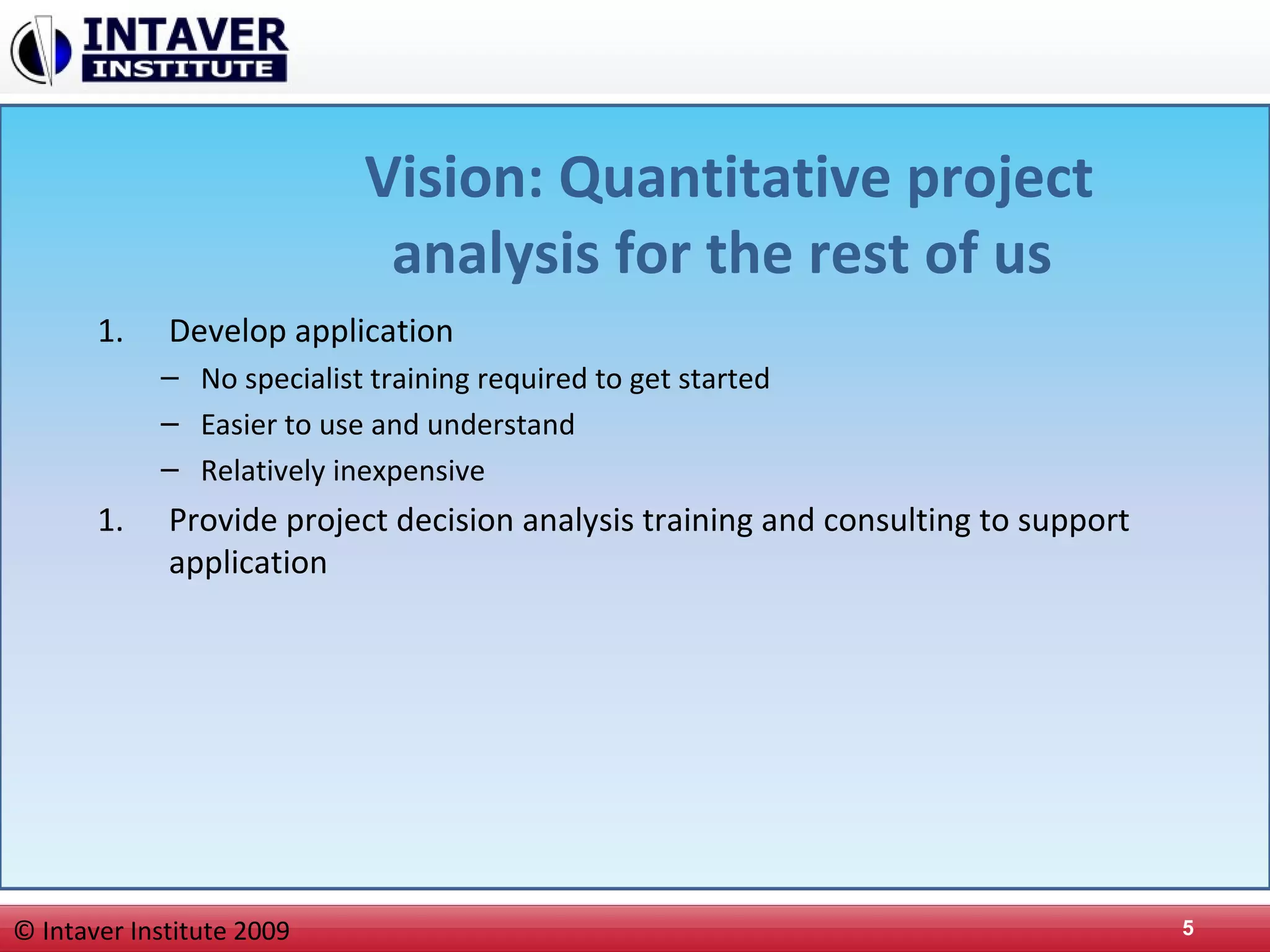 INTAVER INSTITUTE

Vision: Quantitative project analysis for the rest of us

1. Develop application
– No specialist training required to get started
– Easier to use and understand
– Relatively inexpensive
1. Provide project decision analysis training and consulting to support application

© Intaver Institute 2009

5